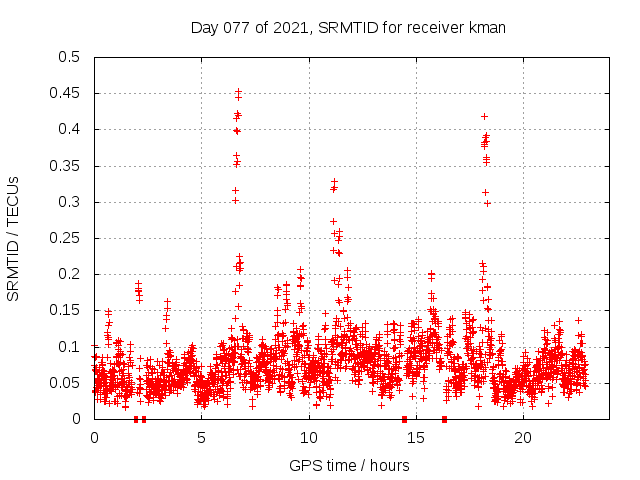 Day 077 of 2021, SRMTID for receiver kman

SRMTID / TECUs

0.5
0.45
0.4
0.35
0.3
0.25
0.2
0.15
0.1
0.05
0

0
5
10
15
20

GPS time / hours